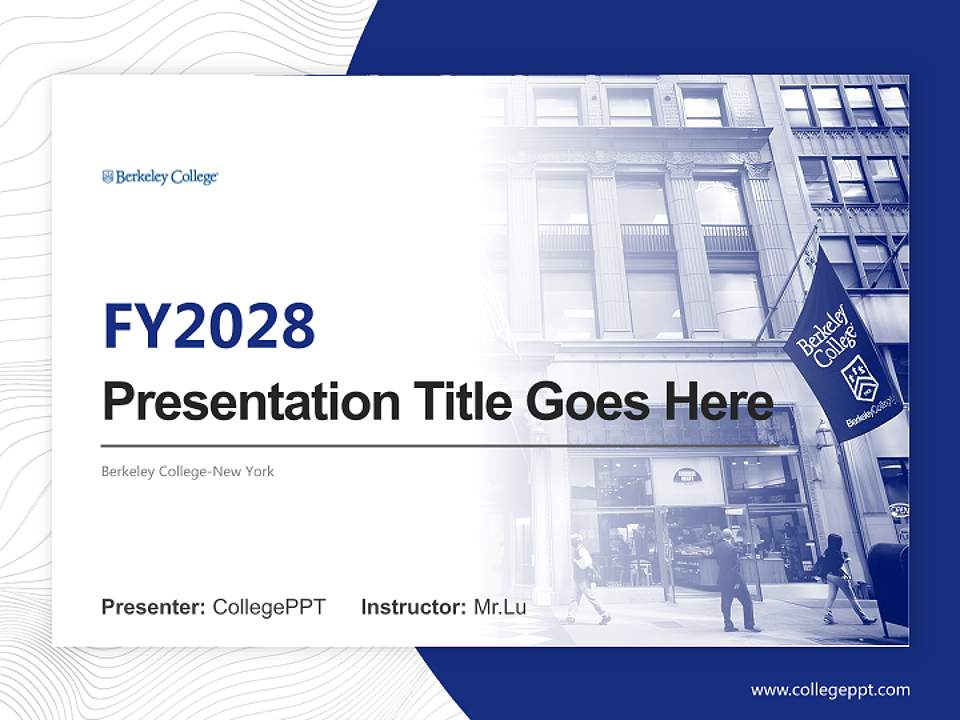 Berkeley College

FY2028

Presentation Title Goes Here

Berkeley College-New York

Presenter: CollegePPT Instructor: Mr.Lu

Berkeley College

Berkeley College

www.collegeppt.com